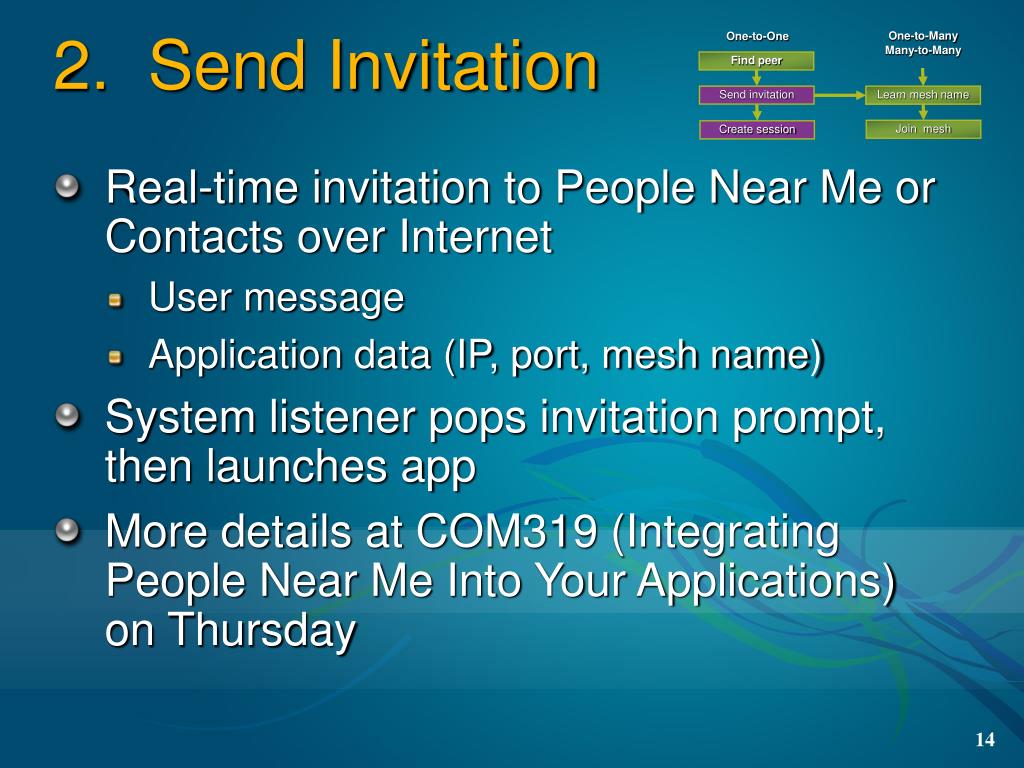 2. Send Invitation

One-to-One
Find peer
Send invitation
Create session

One-to-Many
Many-to-Many
Learn mesh name
Join mesh

Real-time invitation to People Near Me or Contacts over Internet

User message

Application data (IP, port, mesh name)

System listener pops invitation prompt, then launches app

More details at COM319 (Integrating People Near Me Into Your Applications) on Thursday

14